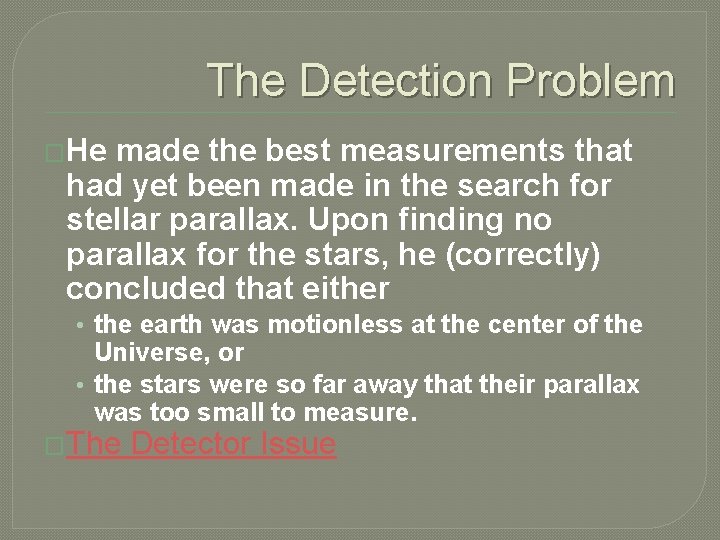 The Detection Problem

He made the best measurements that had yet been made in the search for stellar parallax. Upon finding no parallax for the stars, he (correctly) concluded that either

• the earth was motionless at the center of the Universe, or
• the stars were so far away that their parallax was too small to measure.

The Detector Issue